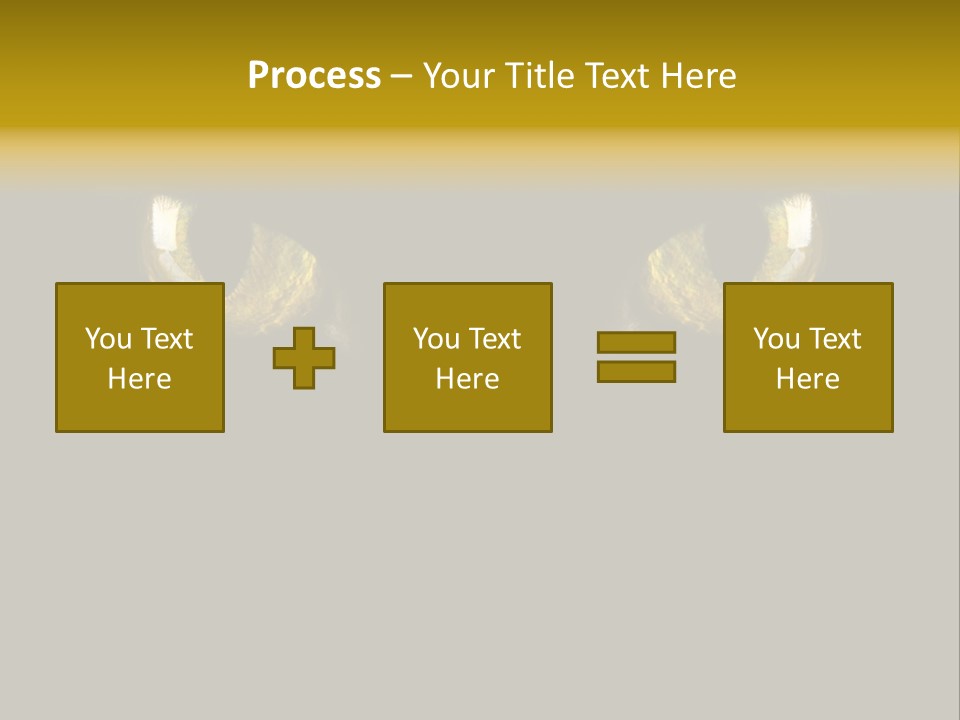 Process – Your Title Text Here

You Text Here

You Text Here

You Text Here